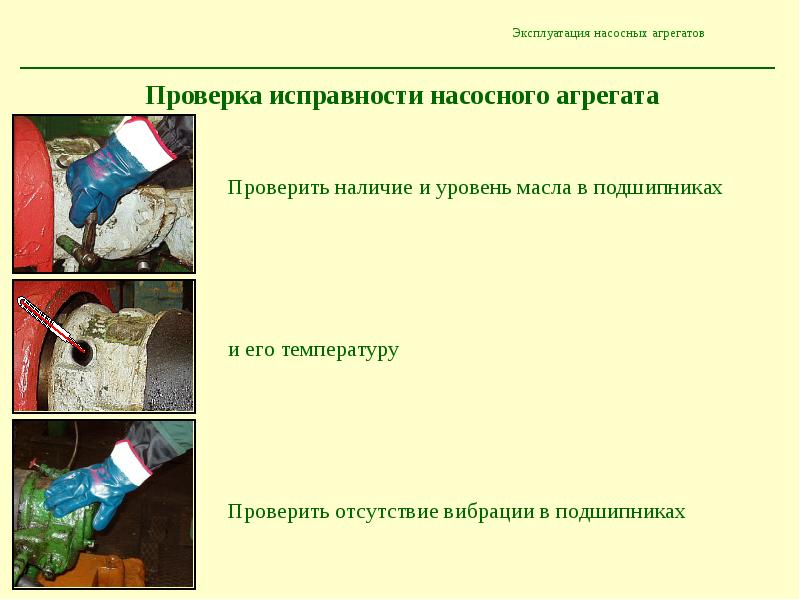 Эксплуатация насосных агрегатов

Проверка исправности насосного агрегата

Проверить наличие и уровень масла в подшипниках

и его температуру

Проверить отсутствие вибрации в подшипниках